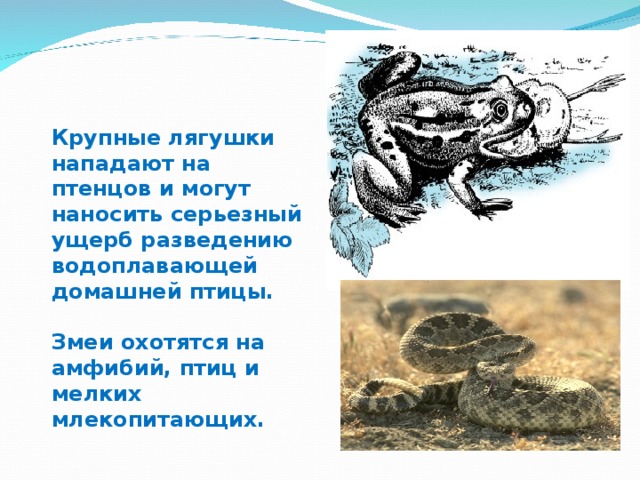 Крупные лягушки нападают на птенцов и могут наносить серьезный ущерб разведению водоплавающей домашней птицы.

Змеи охотятся на амфибий, птиц и мелких млекопитающих.